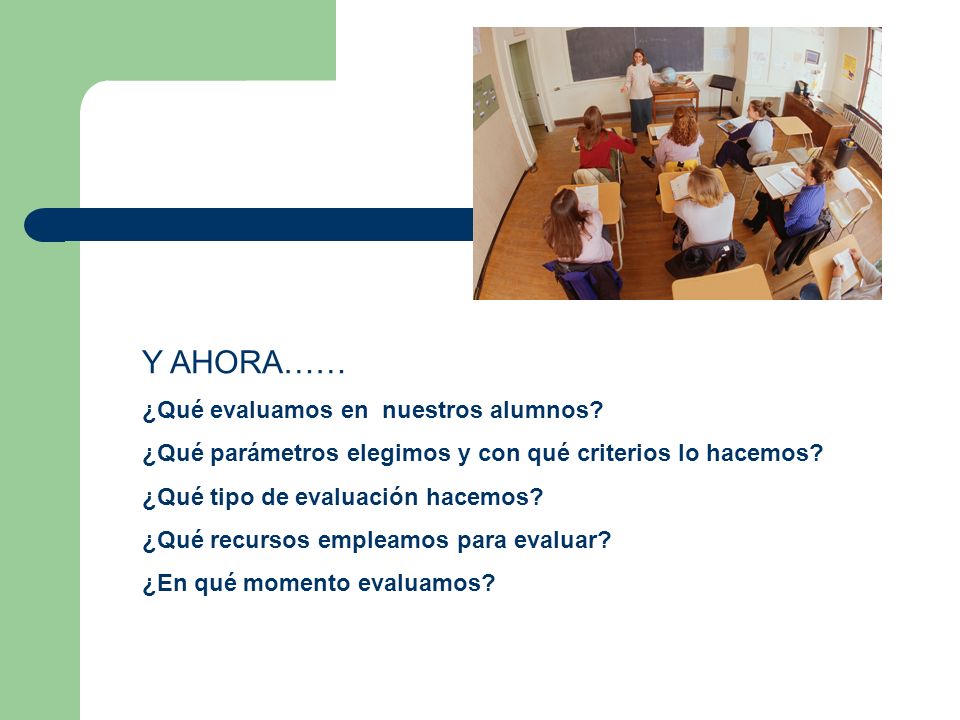 Y AHORA……

¿Qué evaluamos en nuestros alumnos?

¿Qué parámetros elegimos y con qué criterios lo hacemos?

¿Qué tipo de evaluación hacemos?

¿Qué recursos empleamos para evaluar?

¿En qué momento evaluamos?